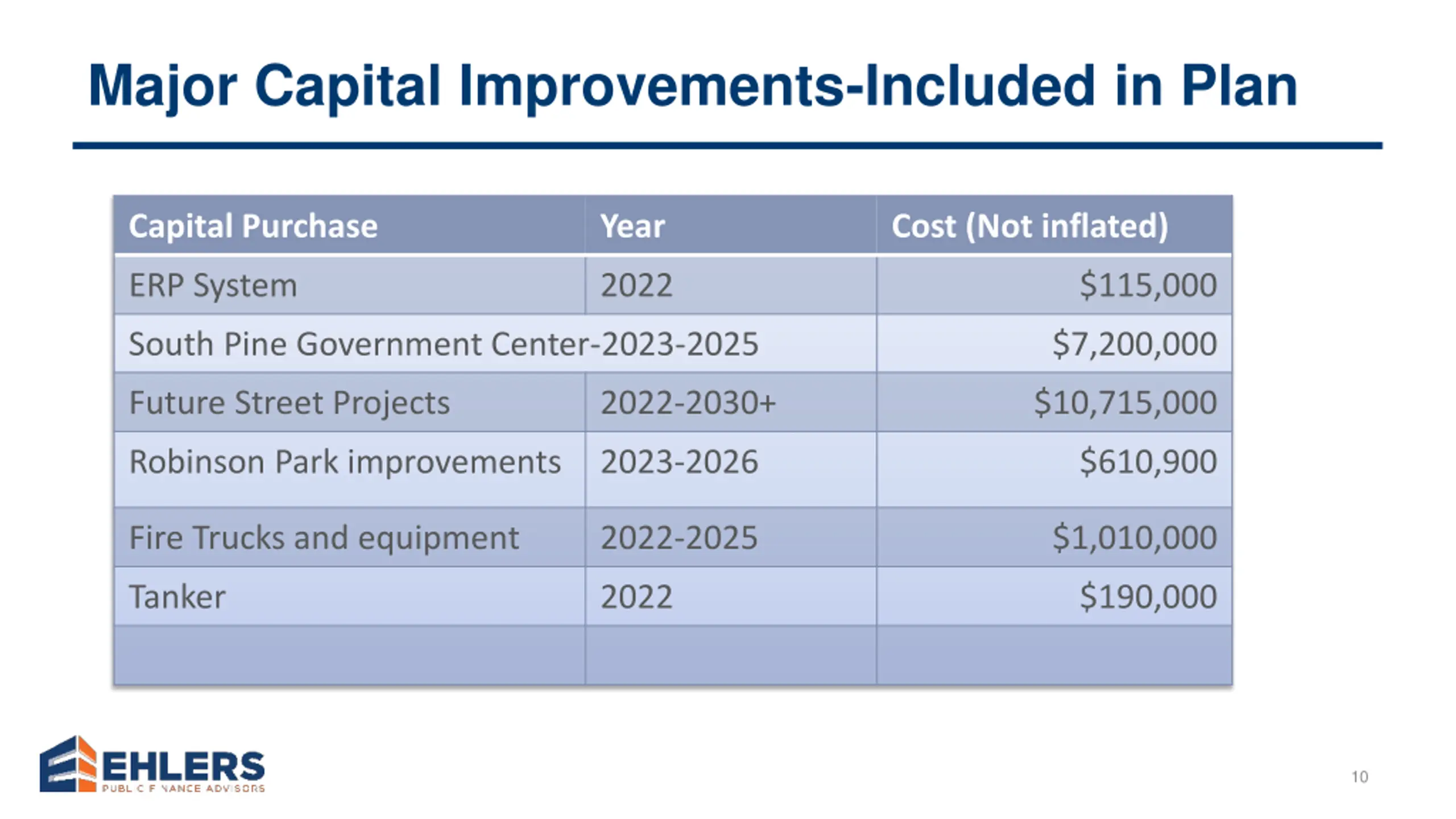 Major Capital Improvements-Included in Plan

| Capital Purchase | Year | Cost (Not inflated) |
|---|---|---|
| ERP System | 2022 | $115,000 |
| South Pine Government Center- | 2023-2025 | $7,200,000 |
| Future Street Projects | 2022-2030+ | $10,715,000 |
| Robinson Park improvements | 2023-2026 | $610,900 |
| Fire Trucks and equipment | 2022-2025 | $1,010,000 |
| Tanker | 2022 | $190,000 |
| | | |

EHLERS
PUBLIC FINANCE ADVISORS

10